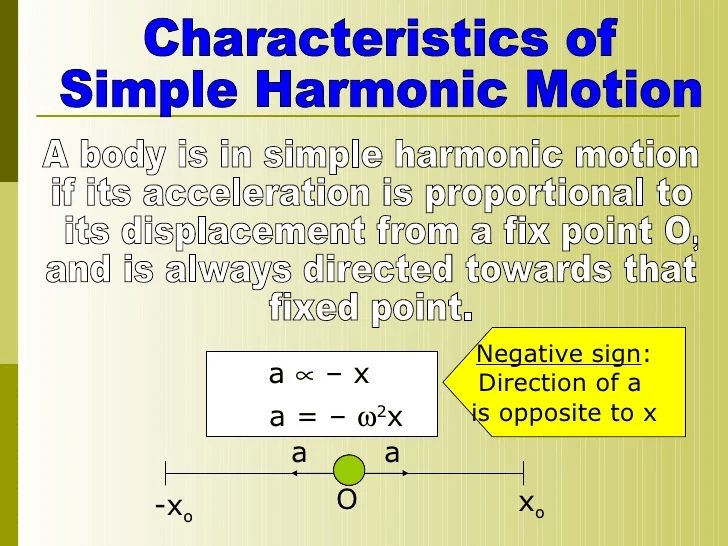 Characteristics of Simple Harmonic Motion

A body is in simple harmonic motion if its acceleration is proportional to its displacement from a fix point O, and is always directed towards that fixed point.

$a \propto -x$

$a = -\omega^2 x$

Negative sign: Direction of a is opposite to x

a a

$-x_o$ O $x_o$